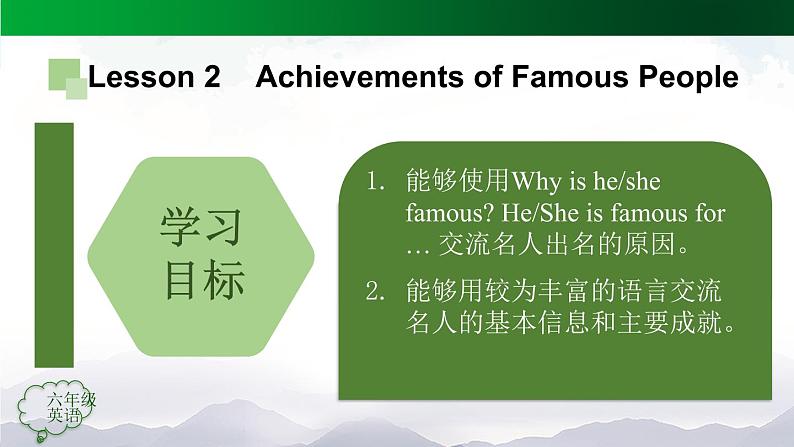 Lesson 2 Achievements of Famous People

学习目标

1. 能够使用Why is he/she famous? He/She is famous for … 交流名人出名的原因。

2. 能够用较为丰富的语言交流名人的基本信息和主要成就。

六年级英语